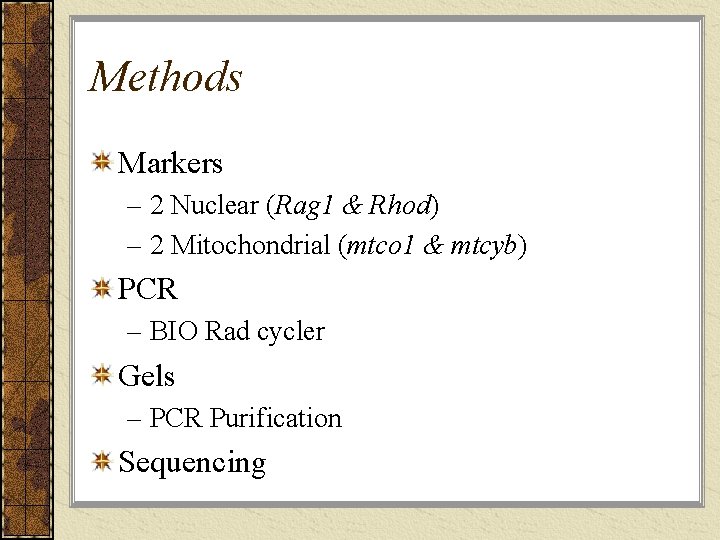 Methods

Markers
– 2 Nuclear (Rag1 & Rhod)
– 2 Mitochondrial (mtco1 & mtcyb)

PCR
– BIO Rad cycler

Gels
– PCR Purification

Sequencing